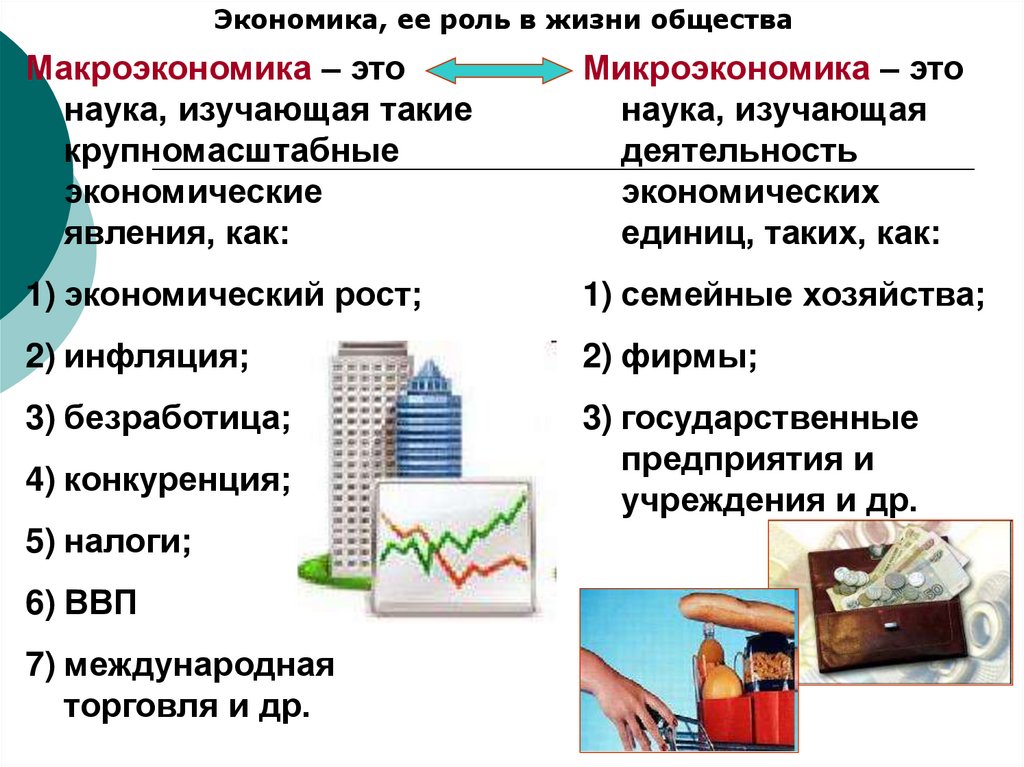 Экономика, ее роль в жизни общества

Макроэкономика – это наука, изучающая такие крупномасштабные экономические явления, как:

1) экономический рост;
2) инфляция;
3) безработица;
4) конкуренция;
5) налоги;
6) ВВП
7) международная торговля и др.

Микроэкономика – это наука, изучающая деятельность экономических единиц, таких, как:

1) семейные хозяйства;
2) фирмы;
3) государственные предприятия и учреждения и др.